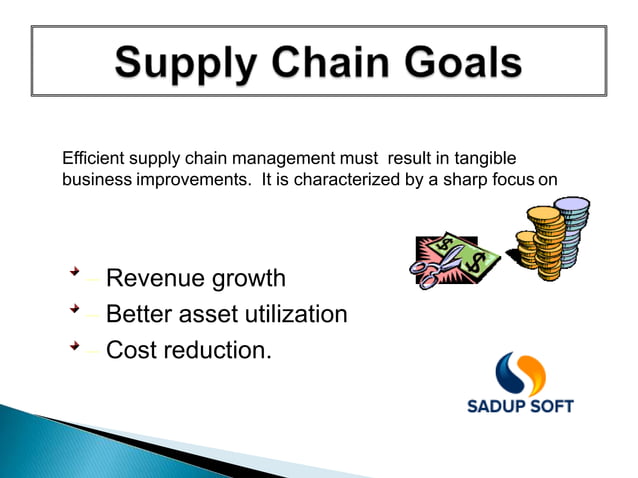 Supply Chain Goals

Efficient supply chain management must result in tangible business improvements. It is characterized by a sharp focus on

– Revenue growth
– Better asset utilization
– Cost reduction.

SADUP SOFT